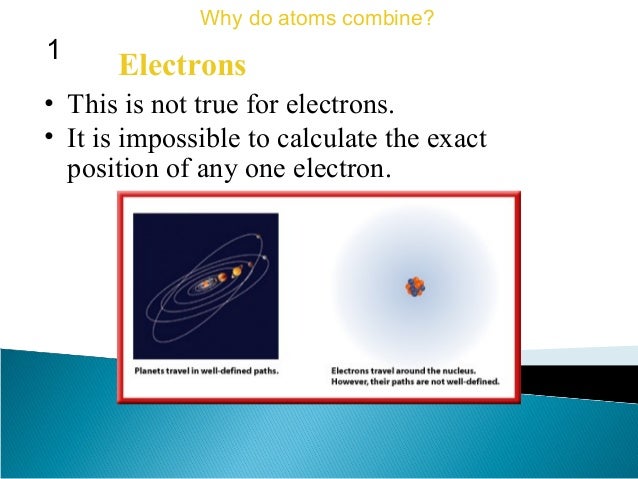 Why do atoms combine?

1

Electrons

• This is not true for electrons.
• It is impossible to calculate the exact position of any one electron.

Planets travel in well-defined paths.

Electrons travel around the nucleus. However, their paths are not well-defined.